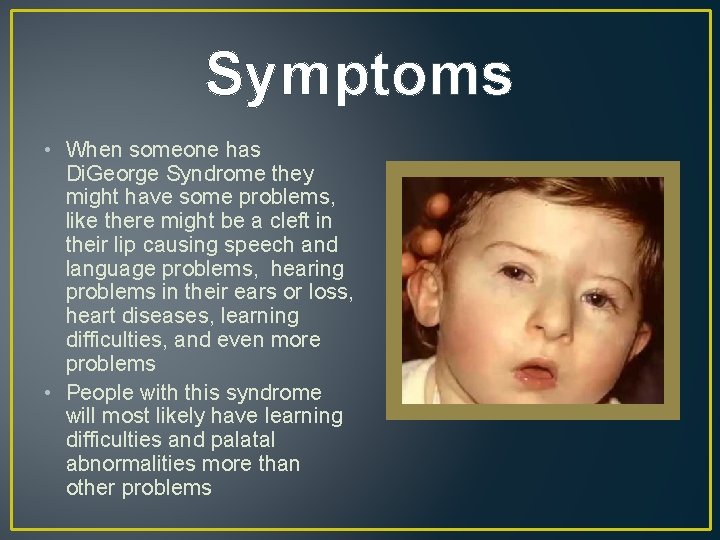 Symptoms

• When someone has DiGeorge Syndrome they might have some problems, like there might be a cleft in their lip causing speech and language problems,  hearing problems in their ears or loss, heart diseases, learning difficulties, and even more problems
• People with this syndrome will most likely have learning difficulties and palatal abnormalities more than other problems